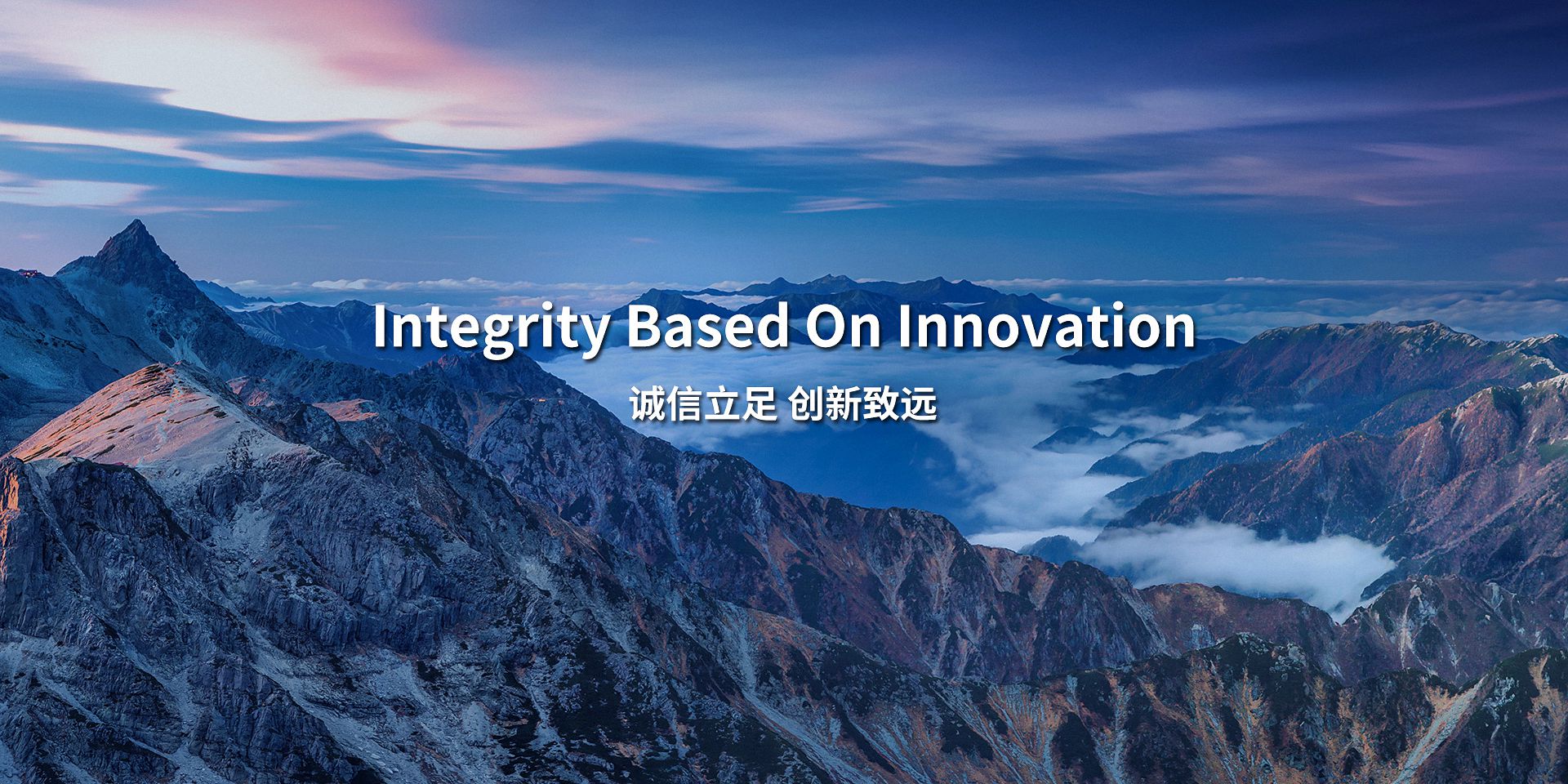 Integrity Based On Innovation

诚信立足 创新致远